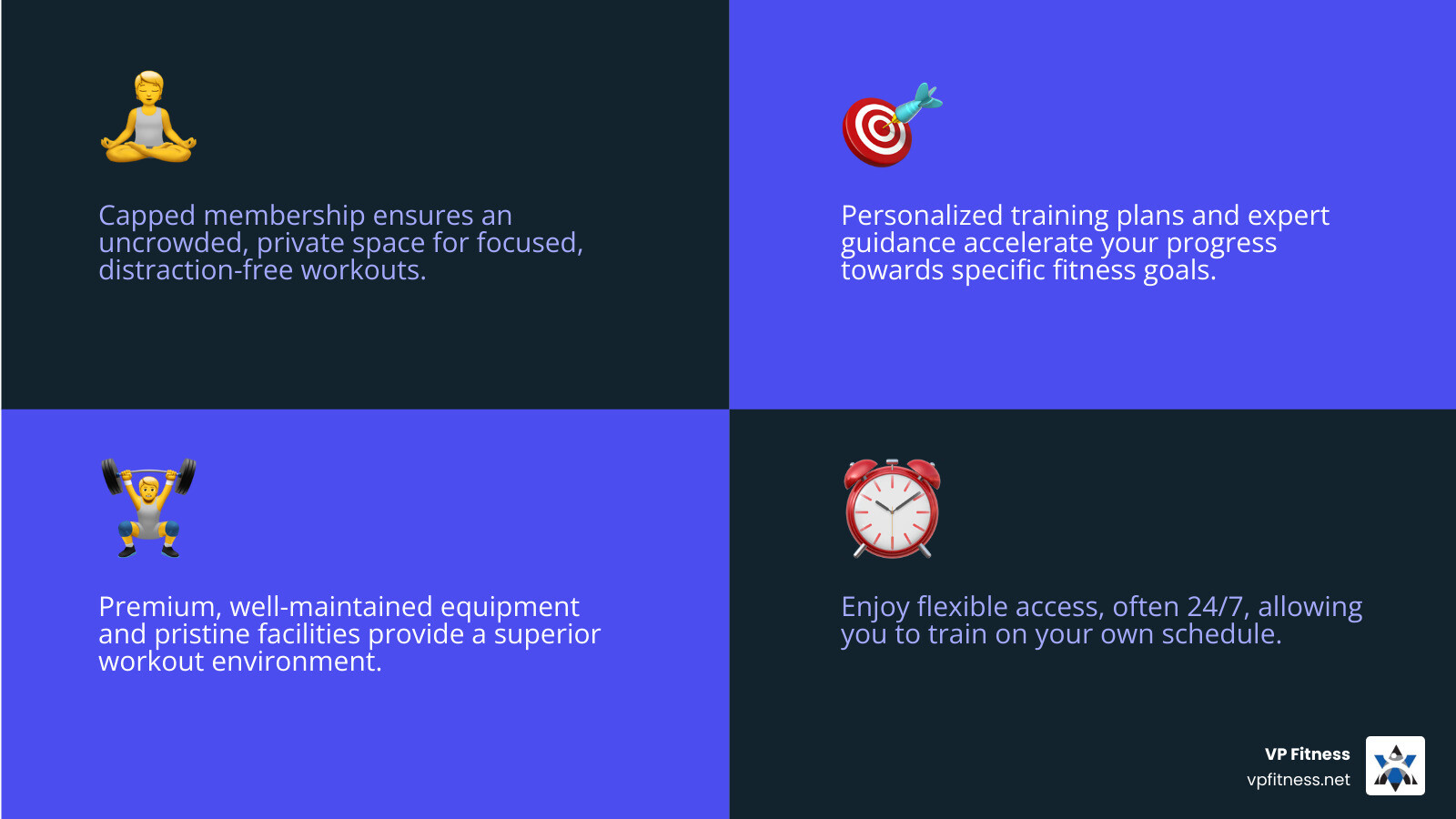 Capped membership ensures an uncrowded, private space for focused, distraction-free workouts.

Personalized training plans and expert guidance accelerate your progress towards specific fitness goals.

Premium, well-maintained equipment and pristine facilities provide a superior workout environment.

Enjoy flexible access, often 24/7, allowing you to train on your own schedule.

VP Fitness
vpfitness.net